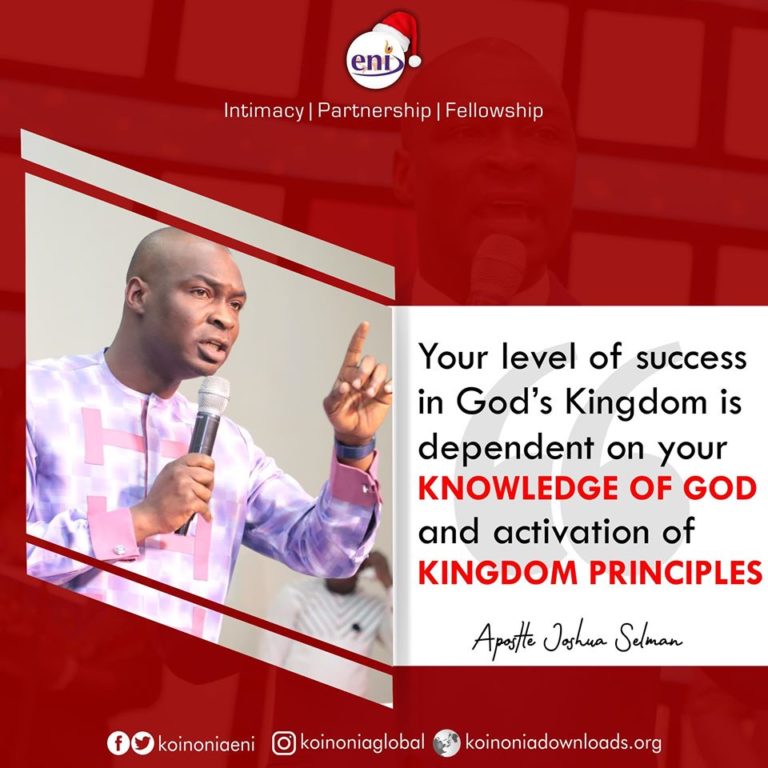 eni

Intimacy | Partnership | Fellowship

Your level of success in God's Kingdom is dependent on your KNOWLEDGE OF GOD and activation of KINGDOM PRINCIPLES

Apostle Joshua Selman

koinoniaeni koinoniaglobal koinoniadownloads.org